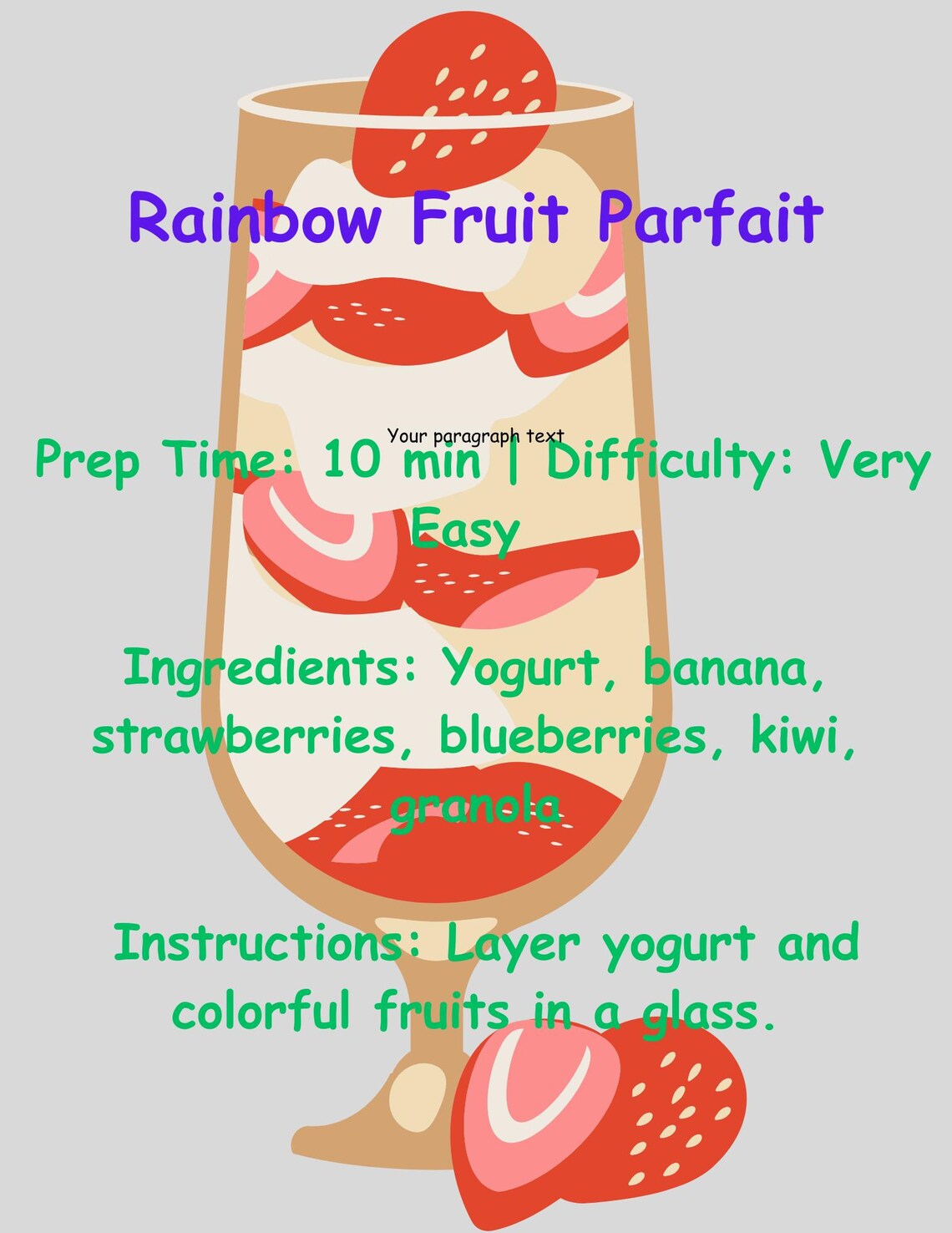 Rainbow Fruit Parfait

Your paragraph text

Prep Time: 10 min | Difficulty: Very Easy

Ingredients: Yogurt, banana, strawberries, blueberries, kiwi, granola

Instructions: Layer yogurt and colorful fruits in a glass.